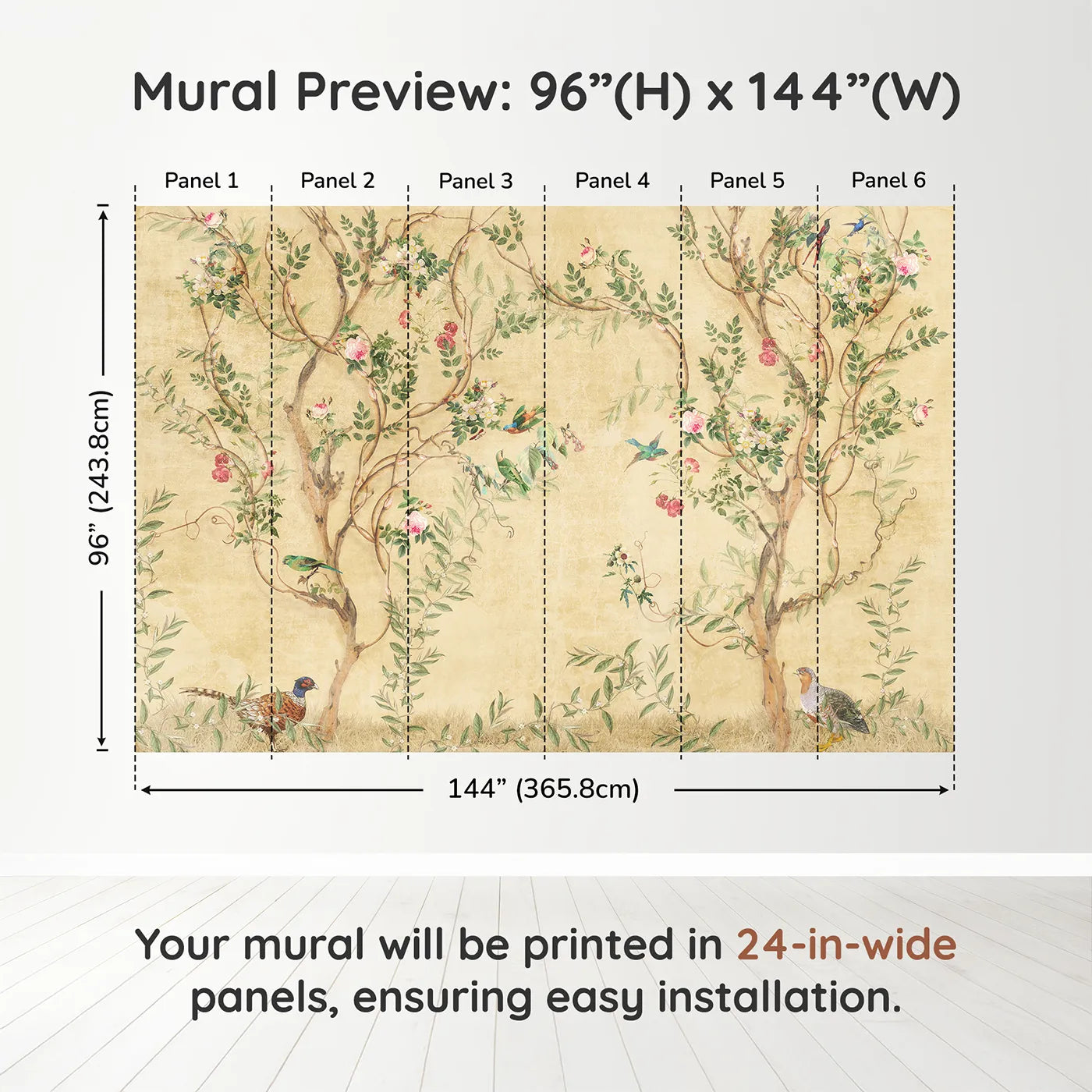 Mural Preview: 96”(H) x 144”(W)

Panel 1 Panel 2 Panel 3 Panel 4 Panel 5 Panel 6

96” (243.8cm)

144” (365.8cm)

Your mural will be printed in 24-in-wide panels, ensuring easy installation.